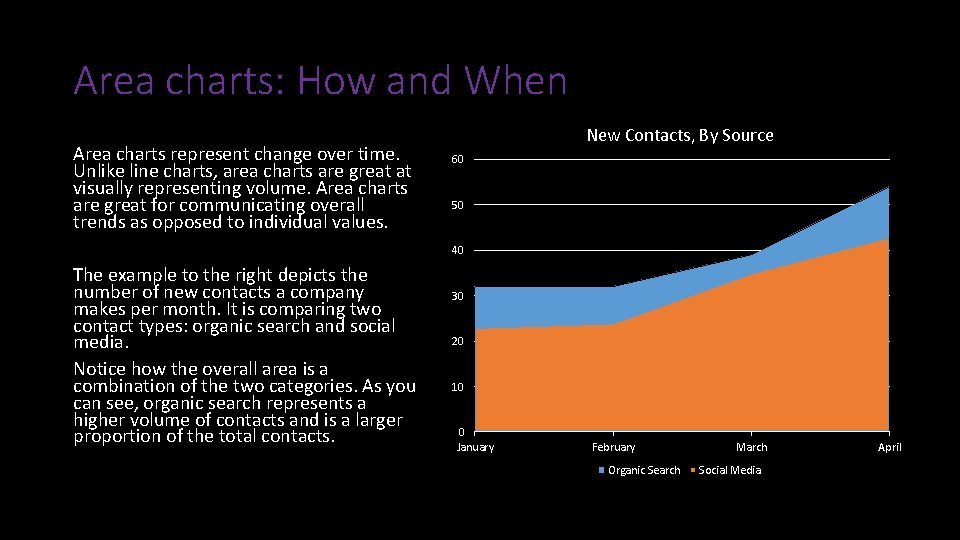 Area charts: How and When

Area charts represent change over time. Unlike line charts, area charts are great at visually representing volume. Area charts are great for communicating overall trends as opposed to individual values.

The example to the right depicts the number of new contacts a company makes per month. It is comparing two contact types: organic search and social media.

Notice how the overall area is a combination of the two categories. As you can see, organic search represents a higher volume of contacts and is a larger proportion of the total contacts.

New Contacts, By Source

60
50
40
30
20
10
0

January February March April

Organic Search Social Media